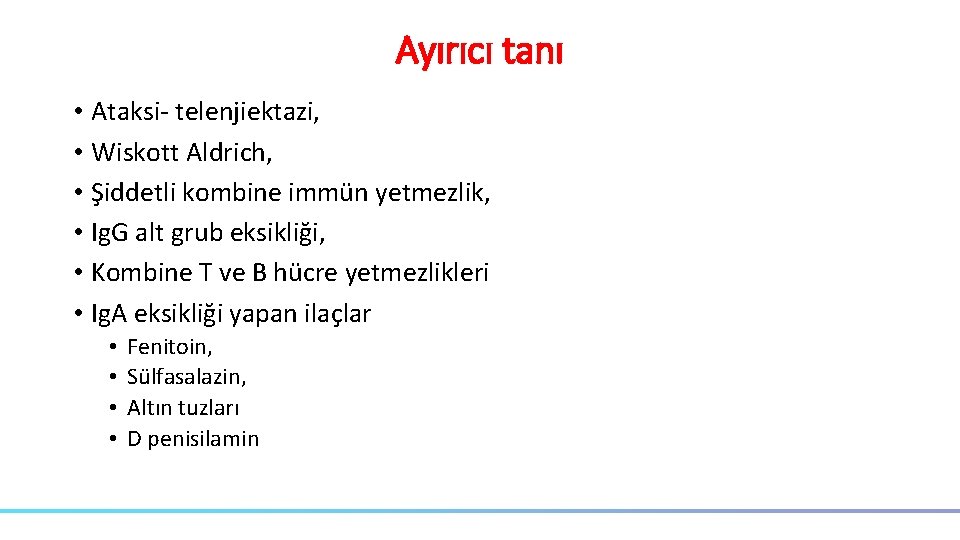 Ayırıcı tanı

• Ataksi- telenjiektazi,
• Wiskott Aldrich,
• Şiddetli kombine immün yetmezlik,
• IgG alt grub eksikliği,
• Kombine T ve B hücre yetmezlikleri
• IgA eksikliği yapan ilaçlar
  • Fenitoin,
  • Sülfasalazin,
  • Altın tuzları
  • D penisilamin